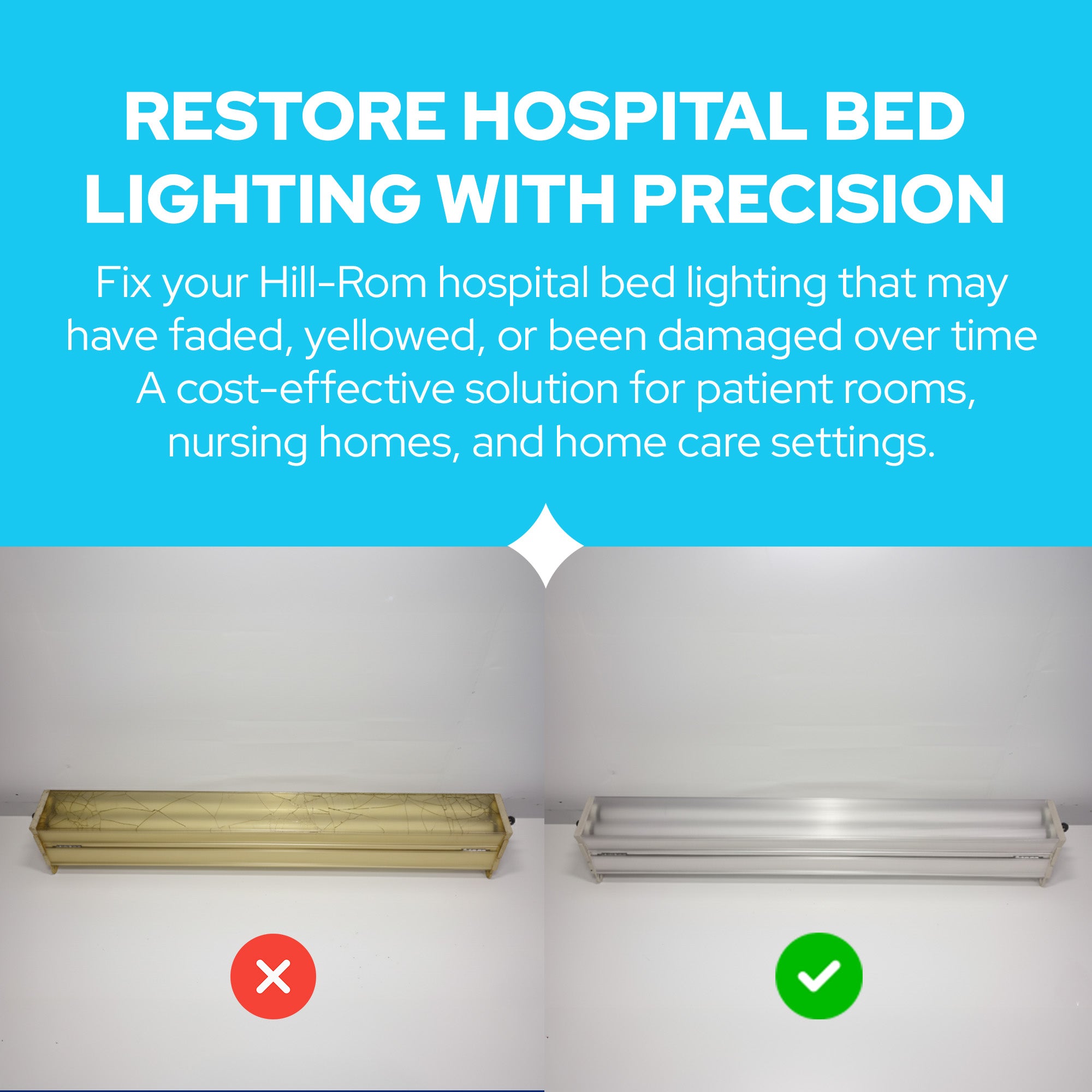 RESTORE HOSPITAL BED LIGHTING WITH PRECISION

Fix your Hill-Rom hospital bed lighting that may have faded, yellowed, or been damaged over time A cost-effective solution for patient rooms, nursing homes, and home care settings.